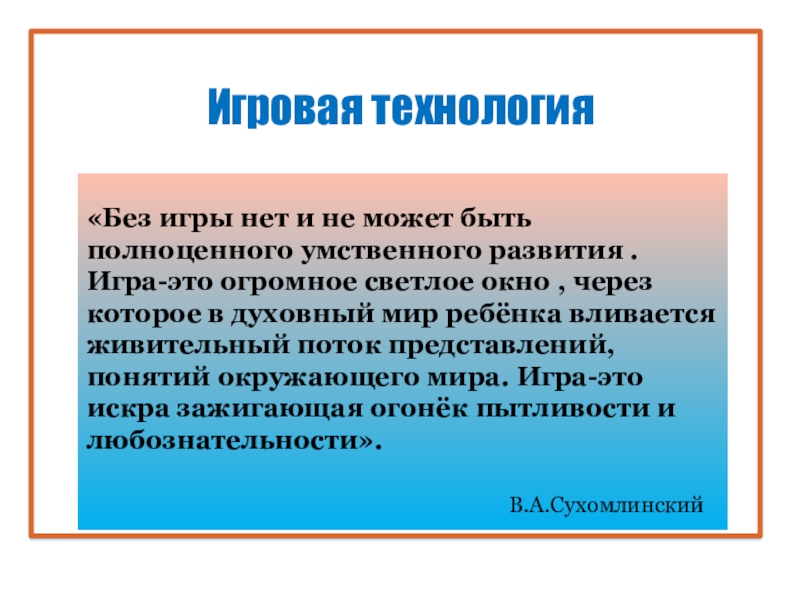 Игровая технология

«Без игры нет и не может быть полноценного умственного развития . Игра-это огромное светлое окно , через которое в духовный мир ребёнка вливается живительный поток представлений, понятий окружающего мира. Игра-это искра зажигающая огонёк пытливости и любознательности».

В.А.Сухомлинский